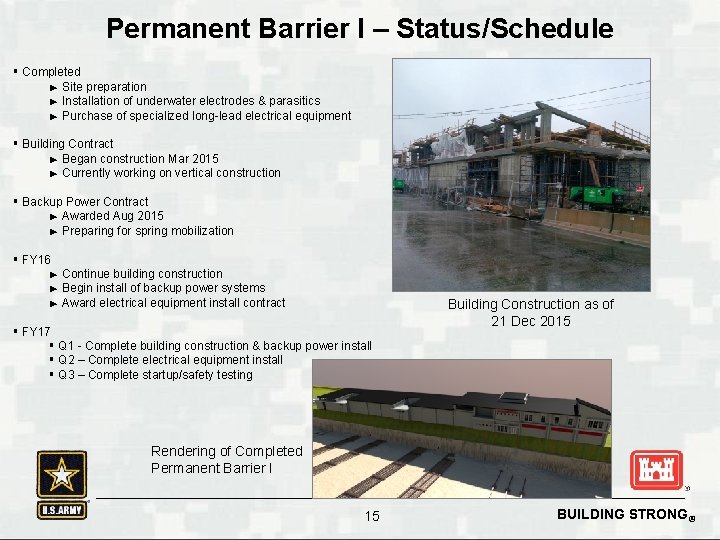 Permanent Barrier I – Status/Schedule

▪ Completed
► Site preparation
► Installation of underwater electrodes & parasitics
► Purchase of specialized long-lead electrical equipment

▪ Building Contract
► Began construction Mar 2015
► Currently working on vertical construction

▪ Backup Power Contract
► Awarded Aug 2015
► Preparing for spring mobilization

▪ FY16
► Continue building construction
► Begin install of backup power systems
► Award electrical equipment install contract

▪ FY17
▪ Q1 - Complete building construction & backup power install
▪ Q2 – Complete electrical equipment install
▪ Q3 – Complete startup/safety testing

Building Construction as of 21 Dec 2015

Rendering of Completed Permanent Barrier I

U.S.ARMY

15

BUILDING STRONG®